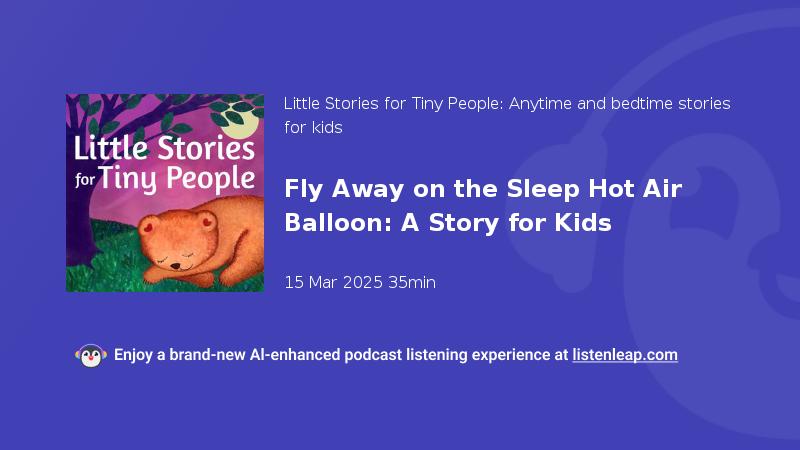 Little Stories for Tiny People

Little Stories for Tiny People: Anytime and bedtime stories for kids

Fly Away on the Sleep Hot Air Balloon: A Story for Kids

15 Mar 2025 35min

Enjoy a brand-new AI-enhanced podcast listening experience at listenleap.com